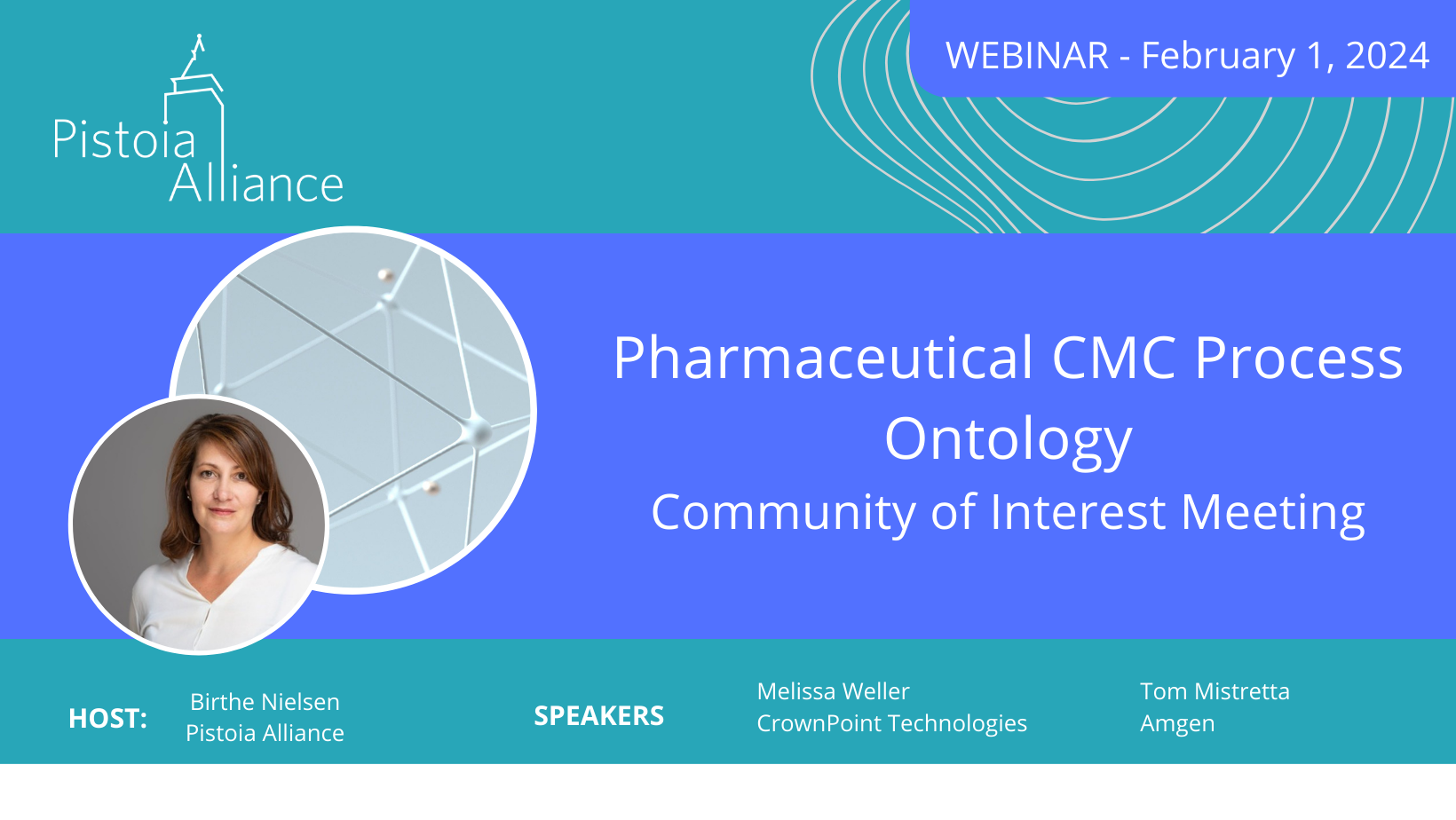 Pistoia Alliance

WEBINAR - February 1, 2024

Pharmaceutical CMC Process Ontology

Community of Interest Meeting

HOST: Birthe Nielsen
Pistoia Alliance

SPEAKERS

Melissa Weller
CrownPoint Technologies

Tom Mistretta
Amgen